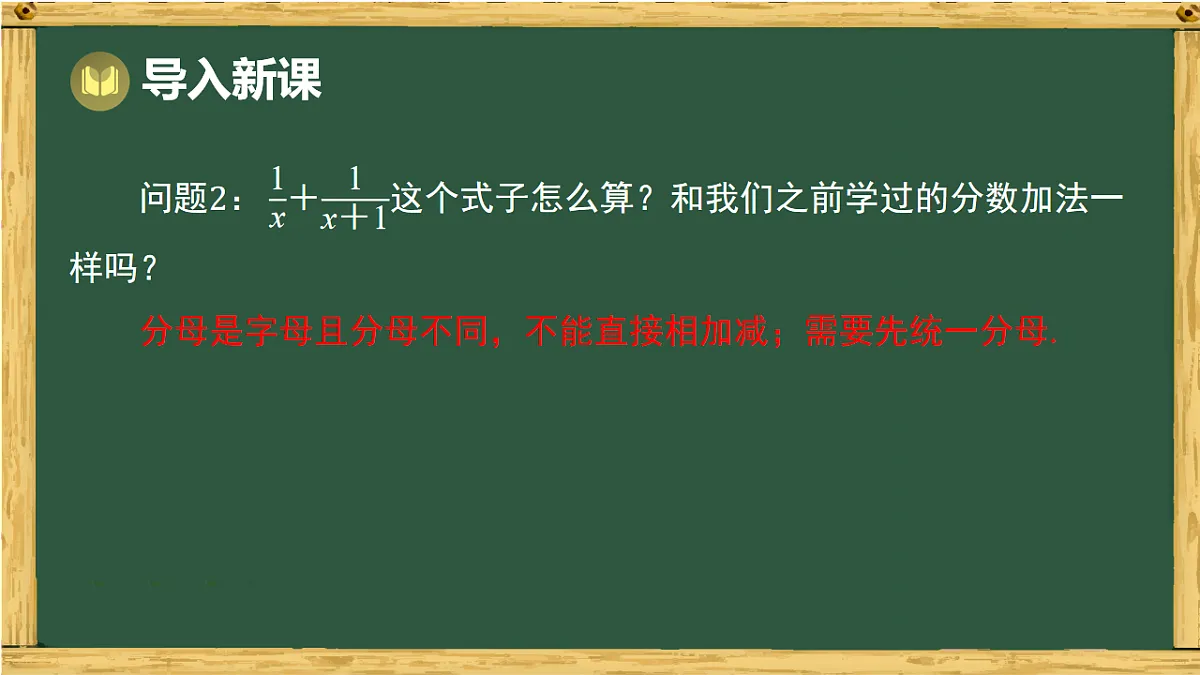 导入新课

问题2：$\frac{1}{x}+\frac{1}{x+1}$这个式子怎么算？和我们之前学过的分数加法一样吗？

分母是字母且分母不同，不能直接相加减；需要先统一分母.